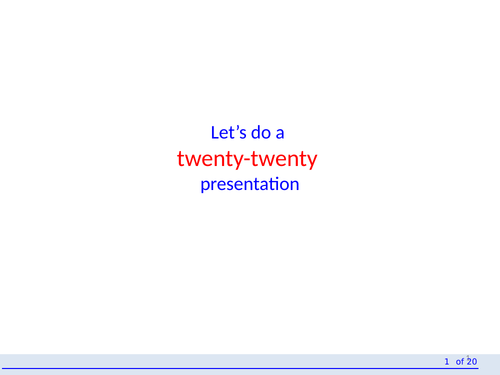 Let’s do a
twenty-twenty
presentation

1 of 20